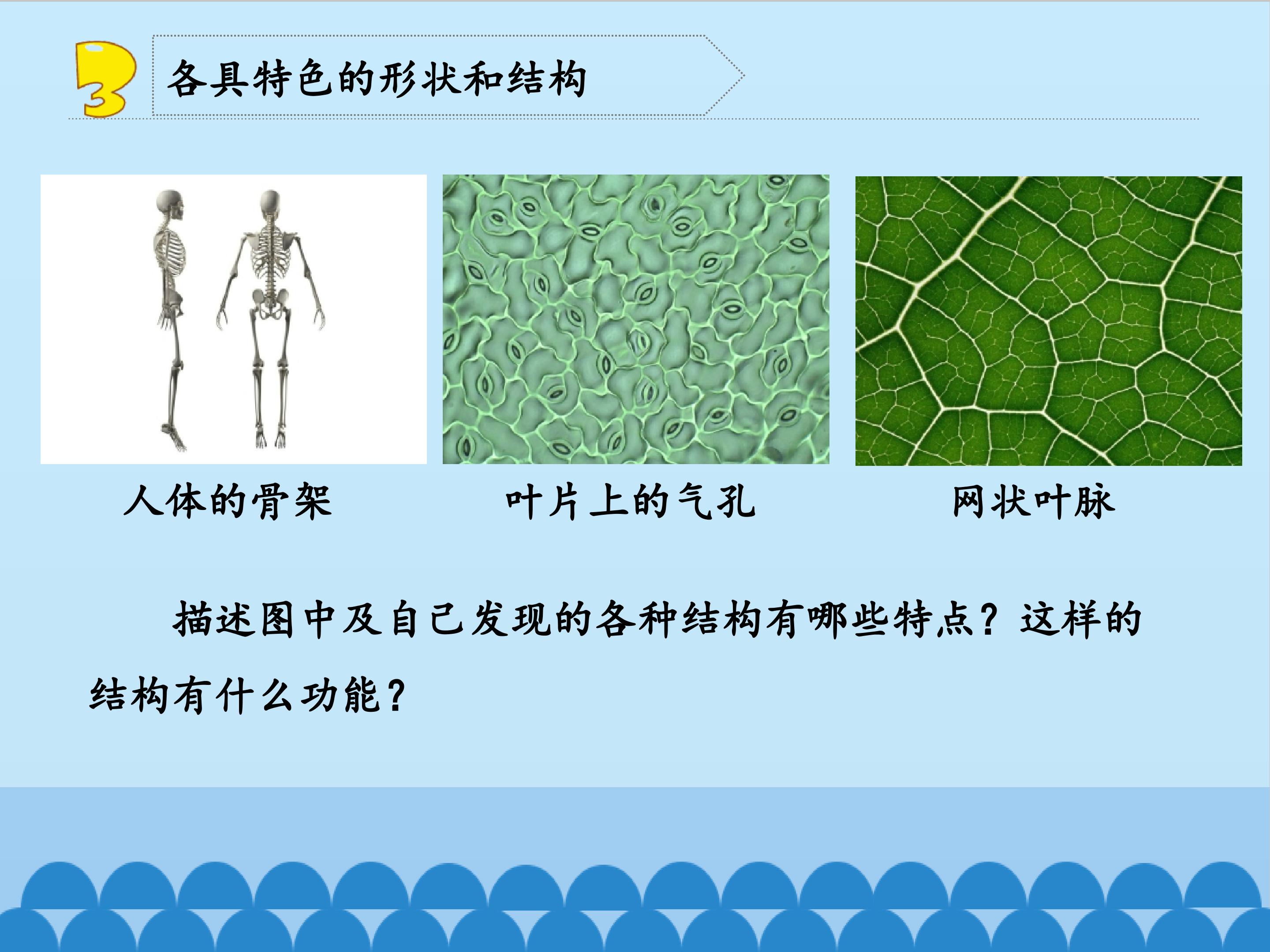 3

各具特色的形状和结构

人体的骨架

叶片上的气孔

网状叶脉

描述图中及自己发现的各种结构有哪些特点？这样的结构有什么功能？